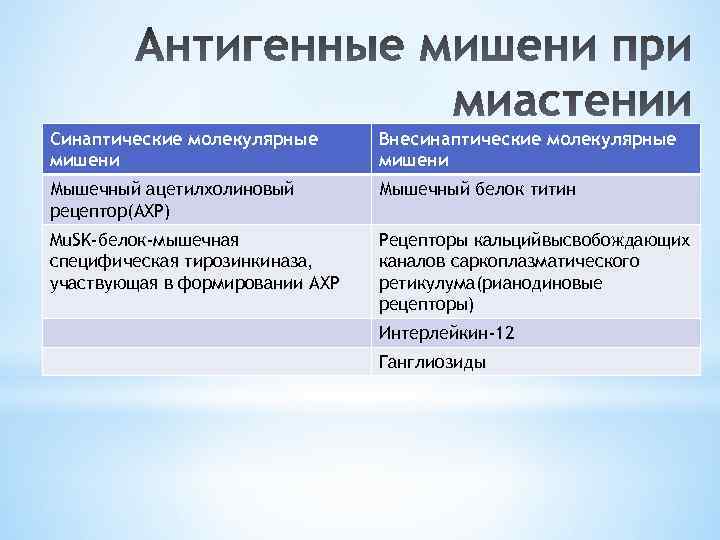 Антигенные мишени при миастении

| Синаптические молекулярные мишени | Внесинаптические молекулярные мишени |
|---|---|
| Мышечный ацетилхолиновый рецептор(АХР) | Мышечный белок титин |
| MuSK-белок-мышечная специфическая тирозинкиназа, участвующая в формировании АХР | Рецепторы кальцийвысвобождающих каналов саркоплазматического ретикулума(рианодиновые рецепторы) |
| | Интерлейкин-12 |
| | Ганглиозиды |